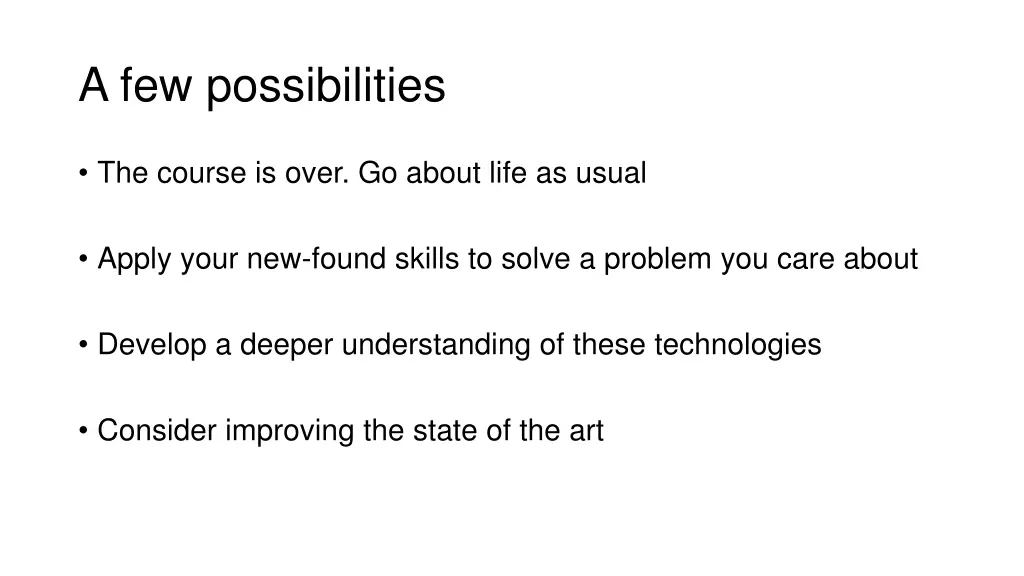 A few possibilities

• The course is over. Go about life as usual

• Apply your new-found skills to solve a problem you care about

• Develop a deeper understanding of these technologies

• Consider improving the state of the art